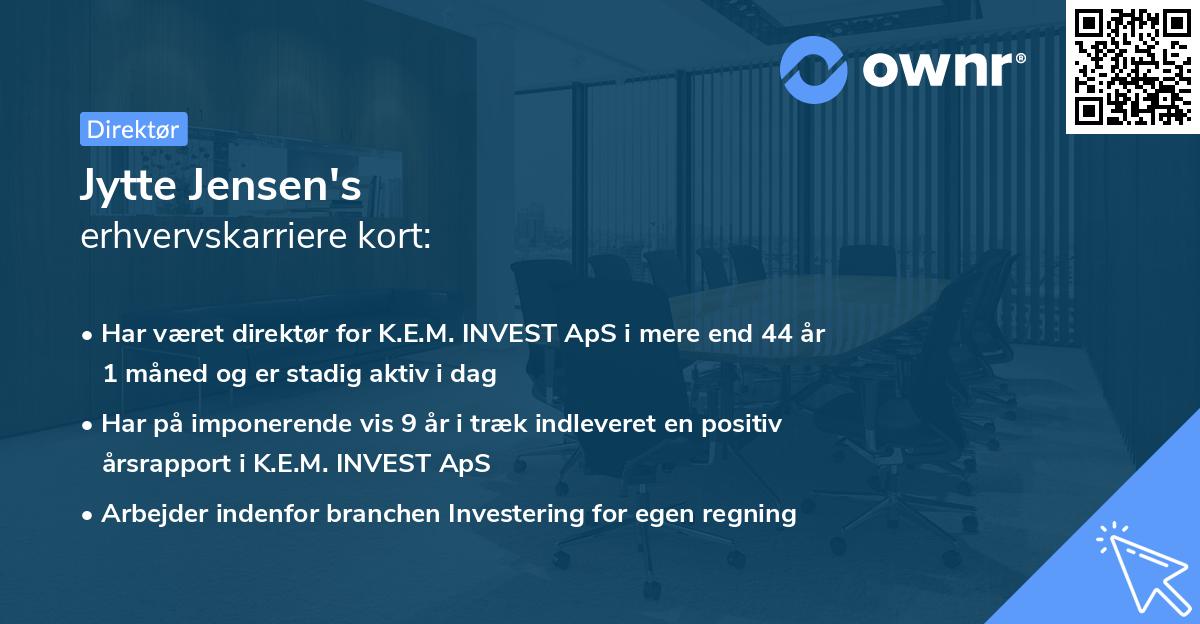 ownr®

Direktør

Jytte Jensen's
erhvervskarriere kort:

• Har været direktør for K.E.M. INVEST ApS i mere end 44 år 1 måned og er stadig aktiv i dag
• Har på imponerende vis 9 år i træk indleveret en positiv årsrapport i K.E.M. INVEST ApS
• Arbejder indenfor branchen Investering for egen regning